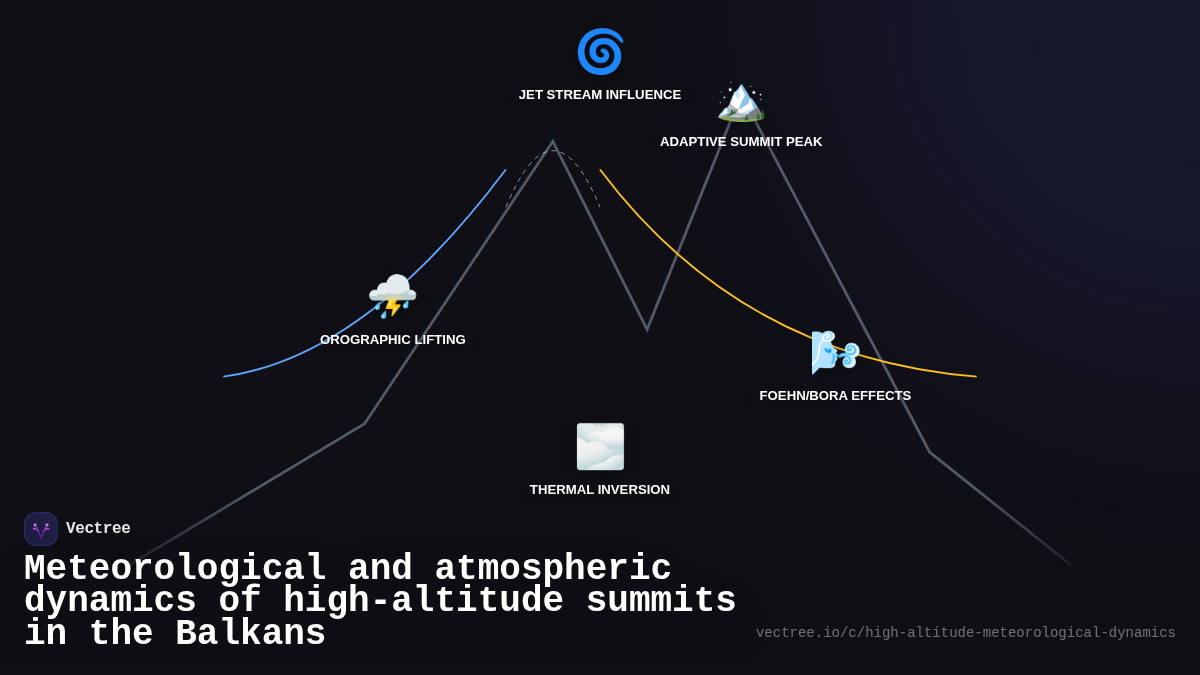 JET STREAM INFLUENCE

ADAPTIVE SUMMIT PEAK

OROGRAPHIC LIFTING

FOEHN/BORA EFFECTS

THERMAL INVERSION

Vectree

Meteorological and atmospheric dynamics of high-altitude summits in the Balkans

vectree.io/c/high-altitude-meteorological-dynamics